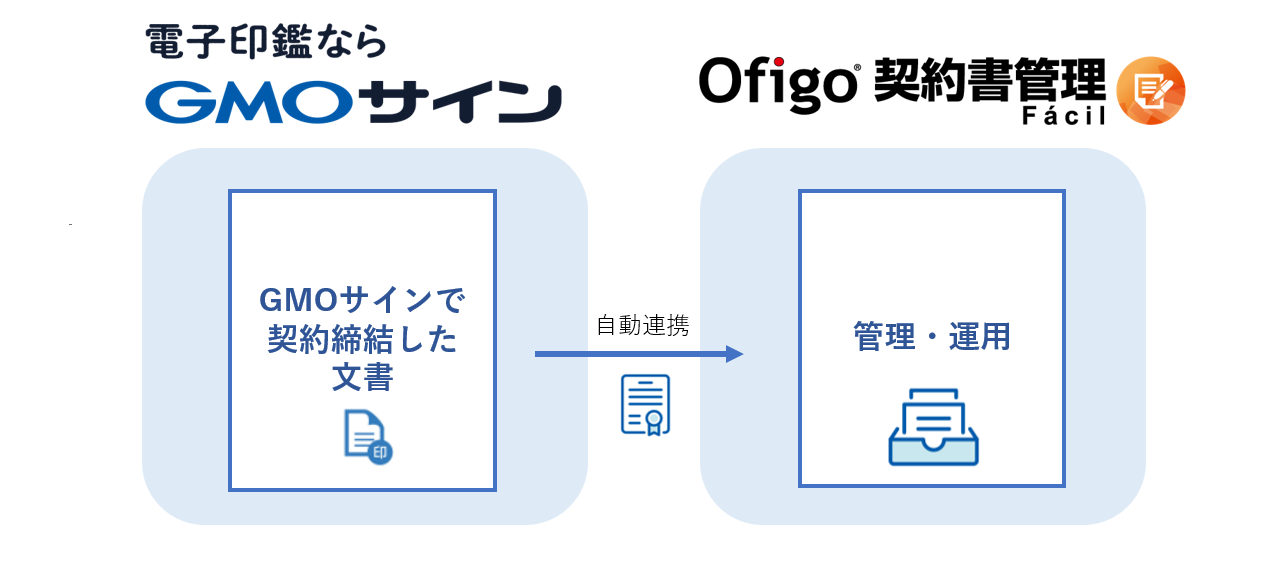 電子印鑑なら
GMOサイン

Ofigo® 契約書管理 Fácil

GMOサインで契約締結した文書

印

自動連携

管理・運用